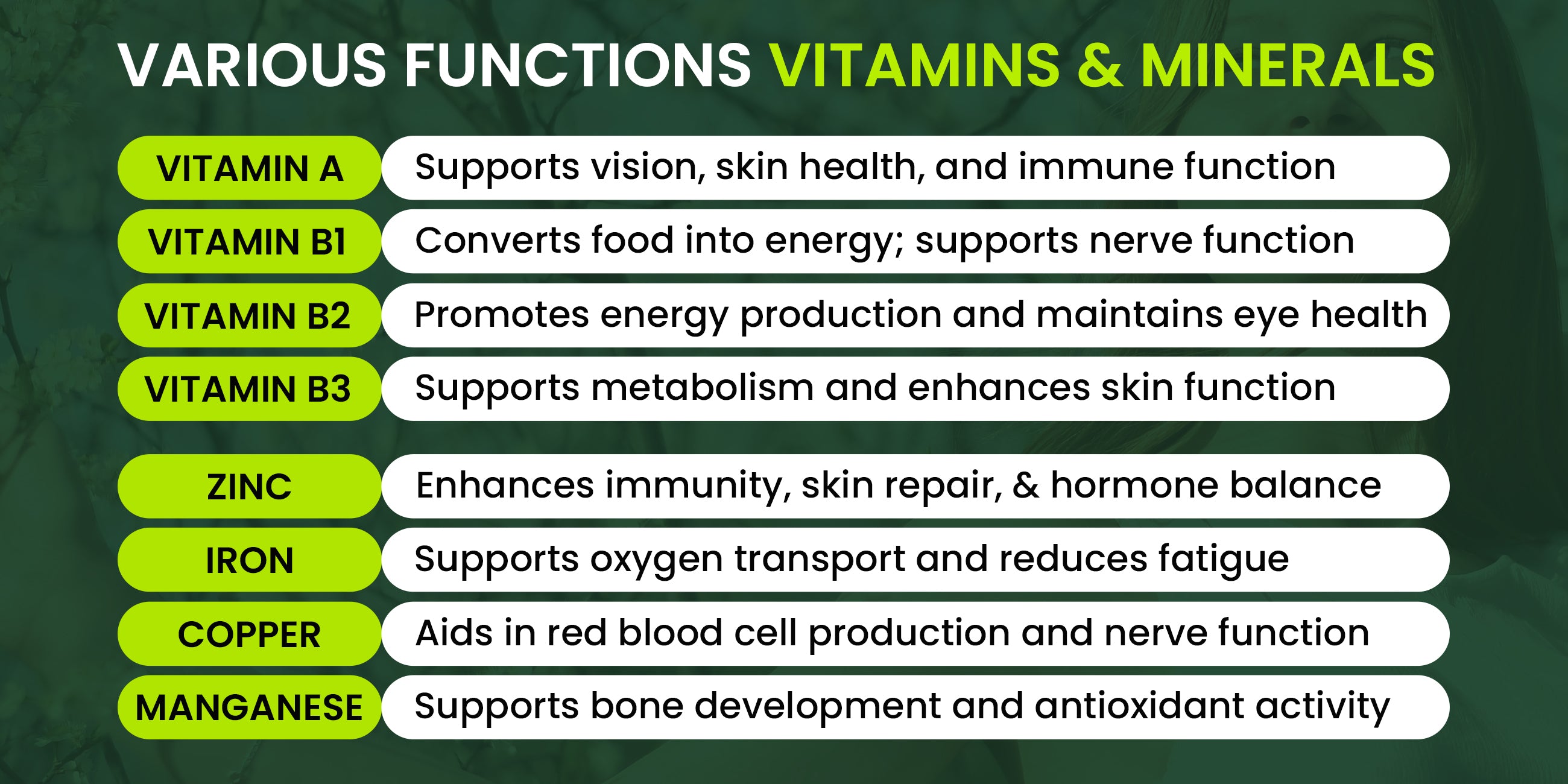 VARIOUS FUNCTIONS VITAMINS & MINERALS

| | |
|---|---|
| VITAMIN A | Supports vision, skin health, and immune function |
| VITAMIN B1 | Converts food into energy; supports nerve function |
| VITAMIN B2 | Promotes energy production and maintains eye health |
| VITAMIN B3 | Supports metabolism and enhances skin function |
| ZINC | Enhances immunity, skin repair, & hormone balance |
| IRON | Supports oxygen transport and reduces fatigue |
| COPPER | Aids in red blood cell production and nerve function |
| MANGANESE | Supports bone development and antioxidant activity |